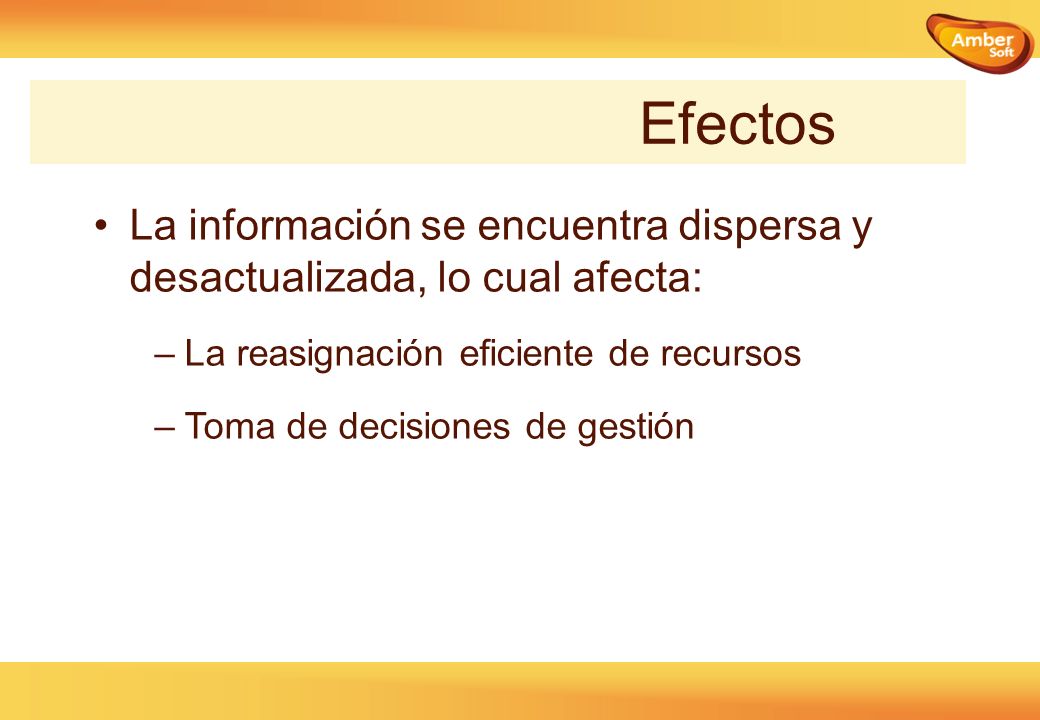 Amber Soft

Efectos

• La información se encuentra dispersa y desactualizada, lo cual afecta:

– La reasignación eficiente de recursos

– Toma de decisiones de gestión